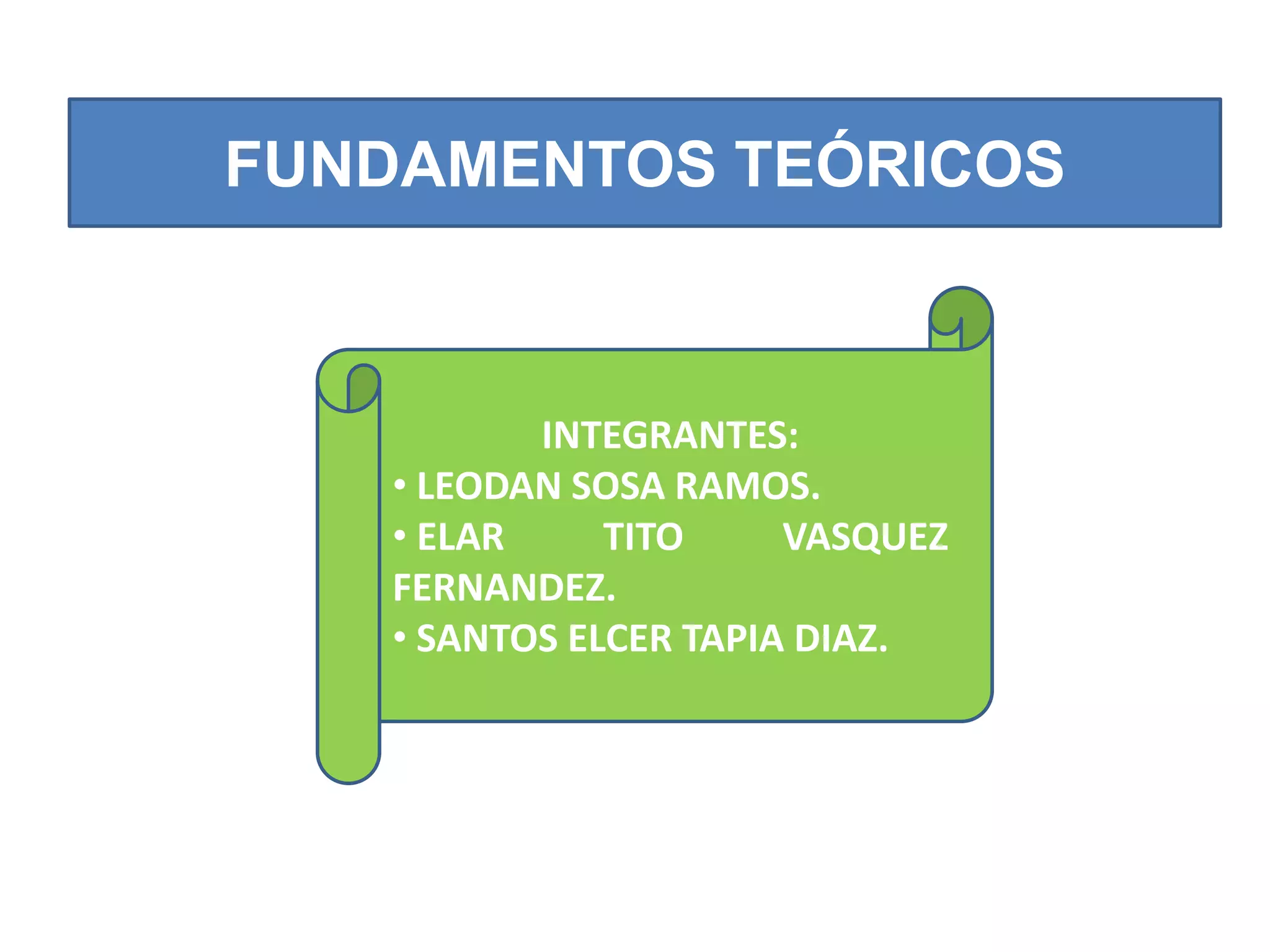 FUNDAMENTOS TEÓRICOS

INTEGRANTES:

• LEODAN SOSA RAMOS.
• ELAR TITO VASQUEZ FERNANDEZ.
• SANTOS ELCER TAPIA DIAZ.